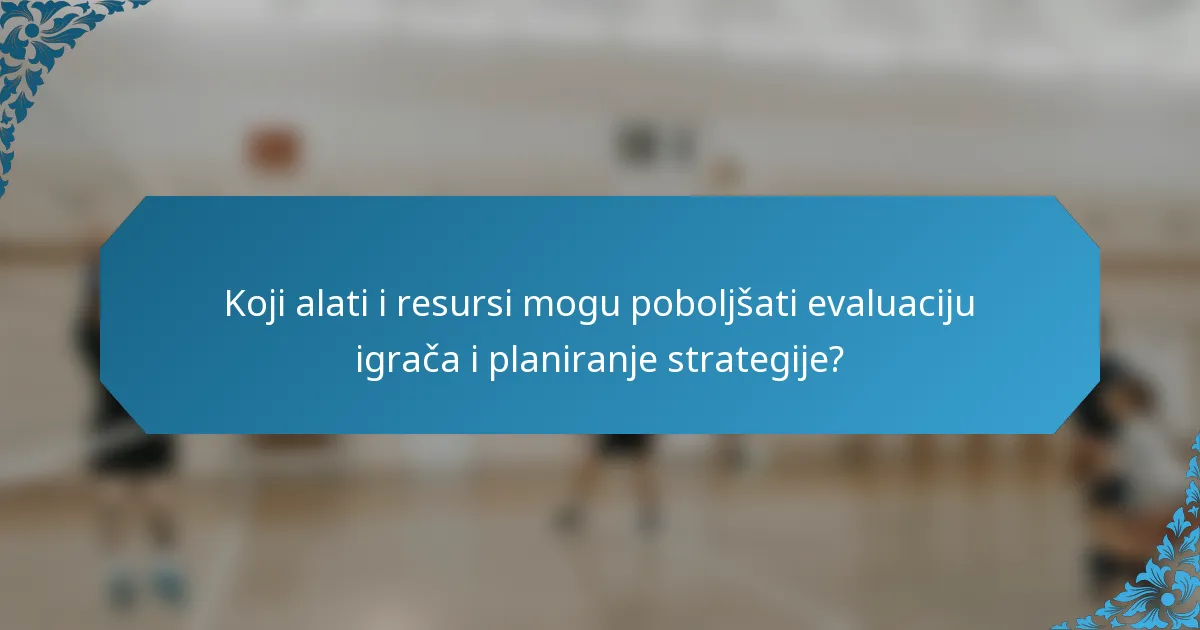 Koji alati i resursi mogu poboljšati evaluaciju igrača i planiranje strategije?